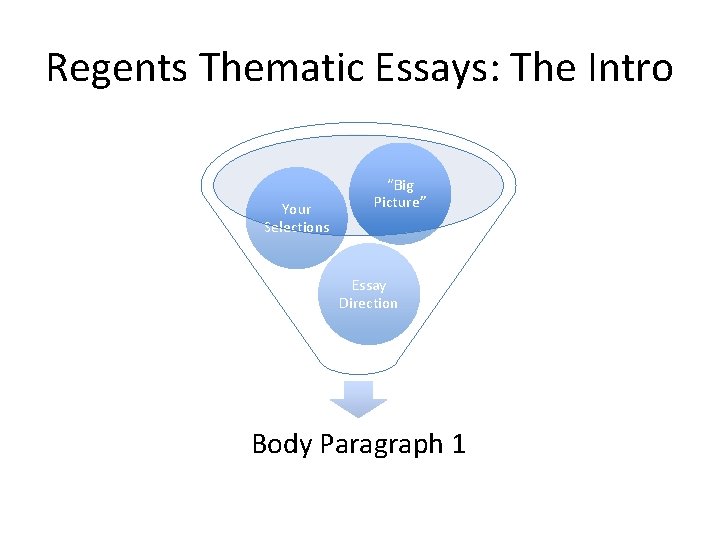 Regents Thematic Essays: The Intro

Your Selections

"Big Picture"

Essay Direction

Body Paragraph 1